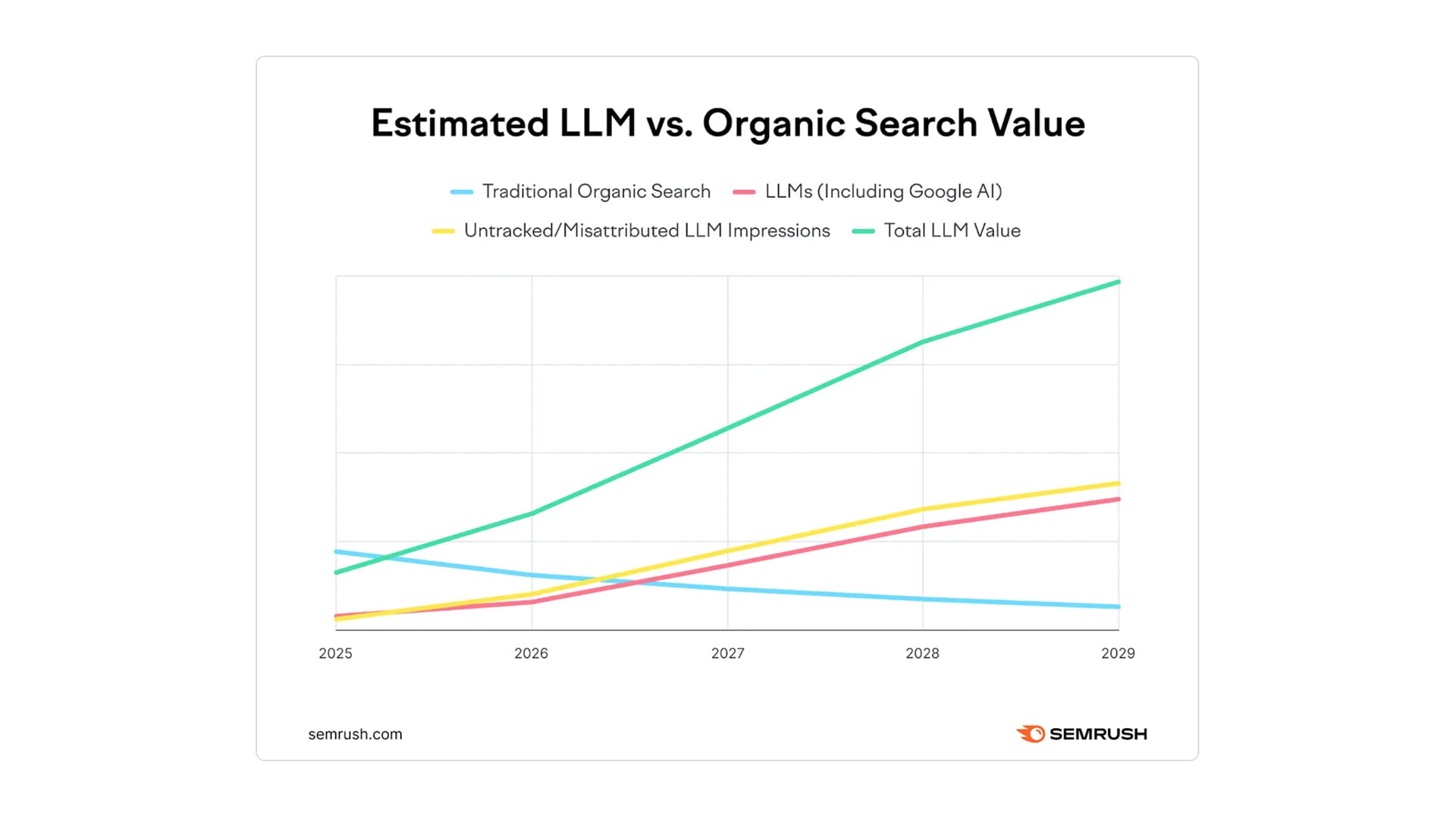 Estimated LLM vs. Organic Search Value

Traditional Organic Search
LLMs (Including Google AI)
Untracked/Misattributed LLM Impressions
Total LLM Value

2025
2026
2027
2028
2029

semrush.com

SEMRUSH